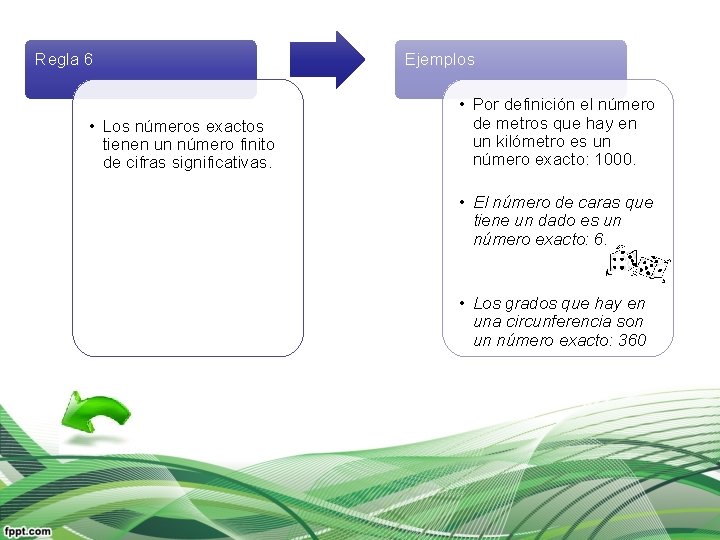 Regla 6

• Los números exactos tienen un número finito de cifras significativas.

Ejemplos

• Por definición el número de metros que hay en un kilómetro es un número exacto: 1000.

• El número de caras que tiene un dado es un número exacto: 6.

• Los grados que hay en una circunferencia son un número exacto: 360

fppt.com